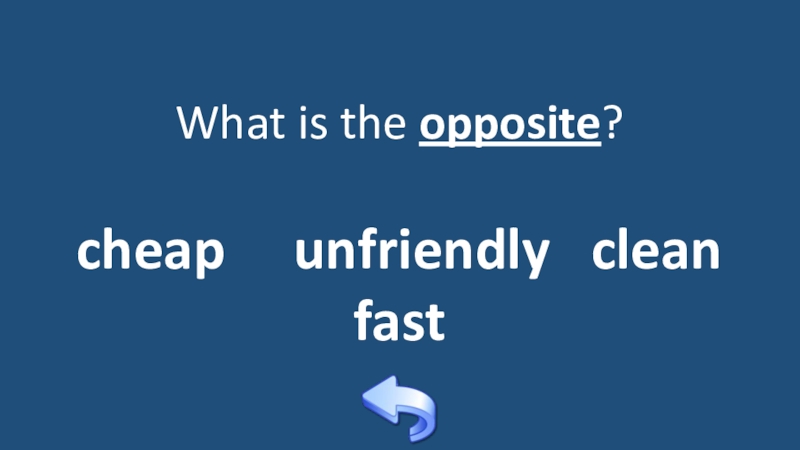 What is the opposite?

cheap unfriendly clean
fast